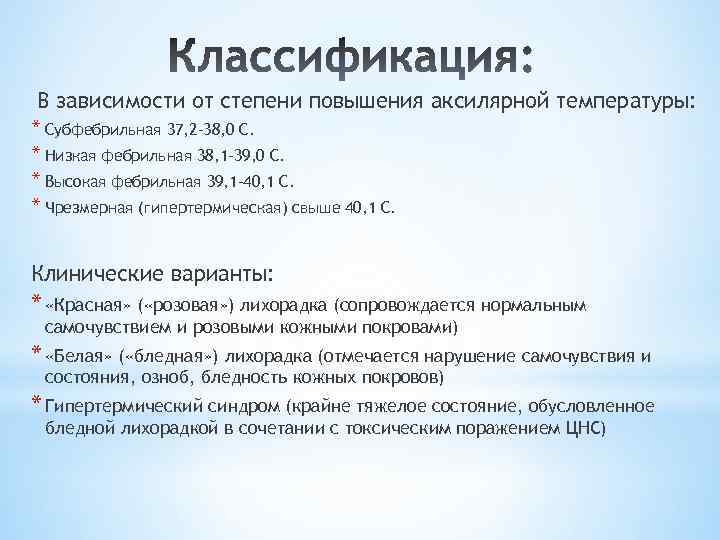 Классификация:

В зависимости от степени повышения аксилярной температуры:

* Субфебрильная 37,2-38,0 С.
* Низкая фебрильная 38,1-39,0 С.
* Высокая фебрильная 39,1-40,1 С.
* Чрезмерная (гипертермическая) свыше 40,1 С.

Клинические варианты:

* «Красная» («розовая») лихорадка (сопровождается нормальным самочувствием и розовыми кожными покровами)
* «Белая» («бледная») лихорадка (отмечается нарушение самочувствия и состояния, озноб, бледность кожных покровов)
* Гипертермический синдром (крайне тяжелое состояние, обусловленное бледной лихорадкой в сочетании с токсическим поражением ЦНС)